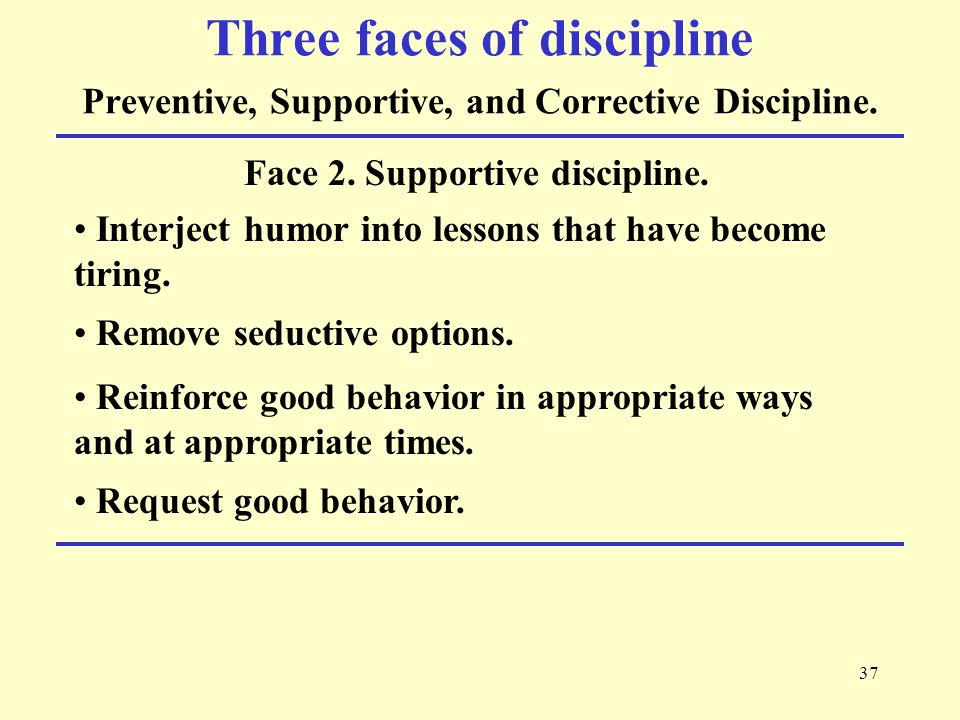 Three faces of discipline

Preventive, Supportive, and Corrective Discipline.

Face 2. Supportive discipline.

• Interject humor into lessons that have become tiring.

• Remove seductive options.

• Reinforce good behavior in appropriate ways and at appropriate times.

• Request good behavior.

37